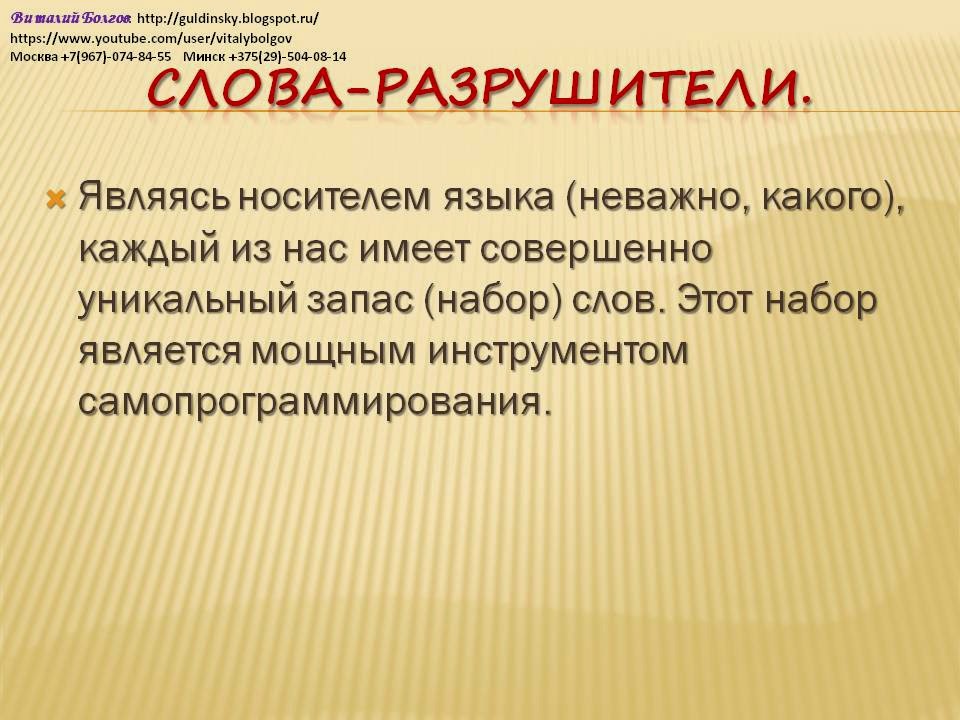 Виталий Болгов http://guldinsky.blogspot.ru/
https://www.youtube.com/user/vitalybolgov
Москва +7(967)-074-84-55 Минск +375(29)-504-08-14

СЛОВА-РАЗРУШИТЕЛИ.

Являясь носителем языка (неважно, какого), каждый из нас имеет совершенно уникальный запас (набор) слов. Этот набор является мощным инструментом самопрограммирования.